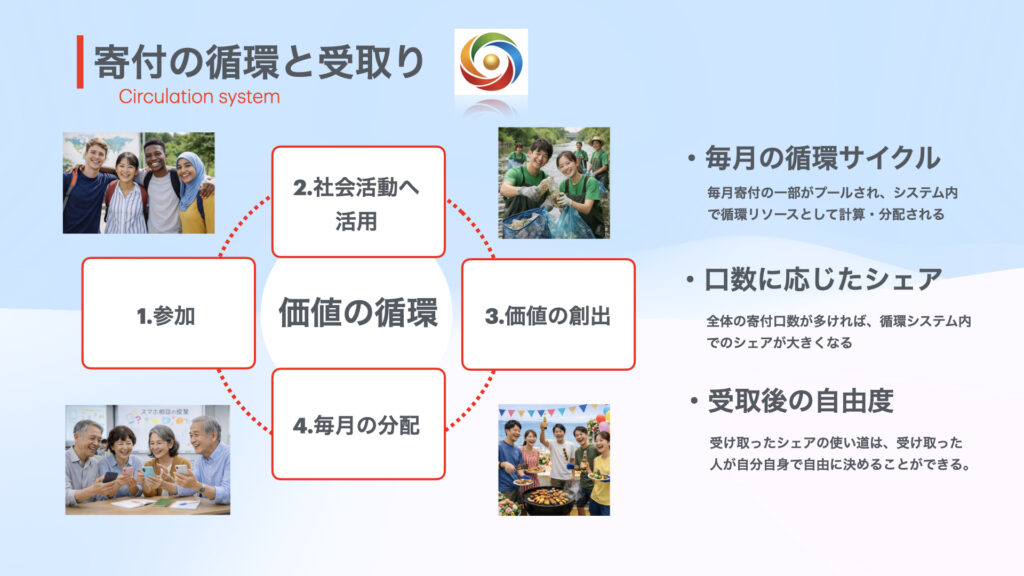 寄付の循環と受取り
Circulation system

2.社会活動へ活用

1.参加

価値の循環

3.価値の創出

4.毎月の分配

スマホ相談の授業

・毎月の循環サイクル
毎月寄付の一部がプールされ、システム内で循環リソースとして計算・分配される

・口数に応じたシェア
全体の寄付口数が多ければ、循環システム内でのシェアが大きくなる

・受取後の自由度
受け取ったシェアの使い道は、受け取った人が自分自身で自由に決めることができる。